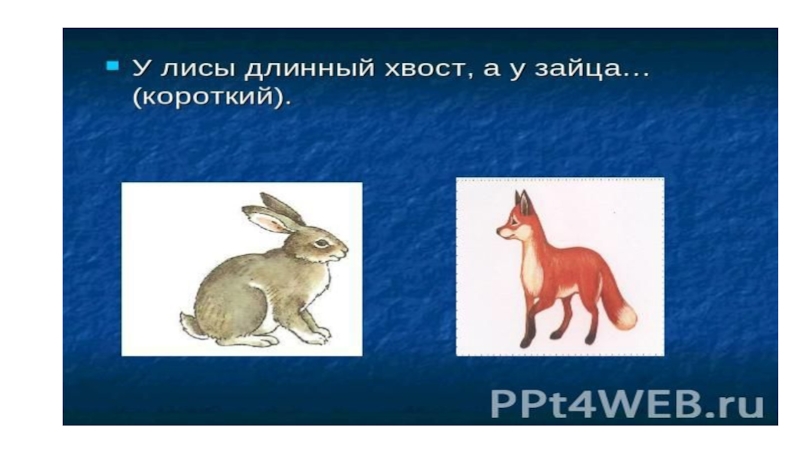 У лисы длинный хвост, а у зайца… (короткий).

PPt4WEB.ru